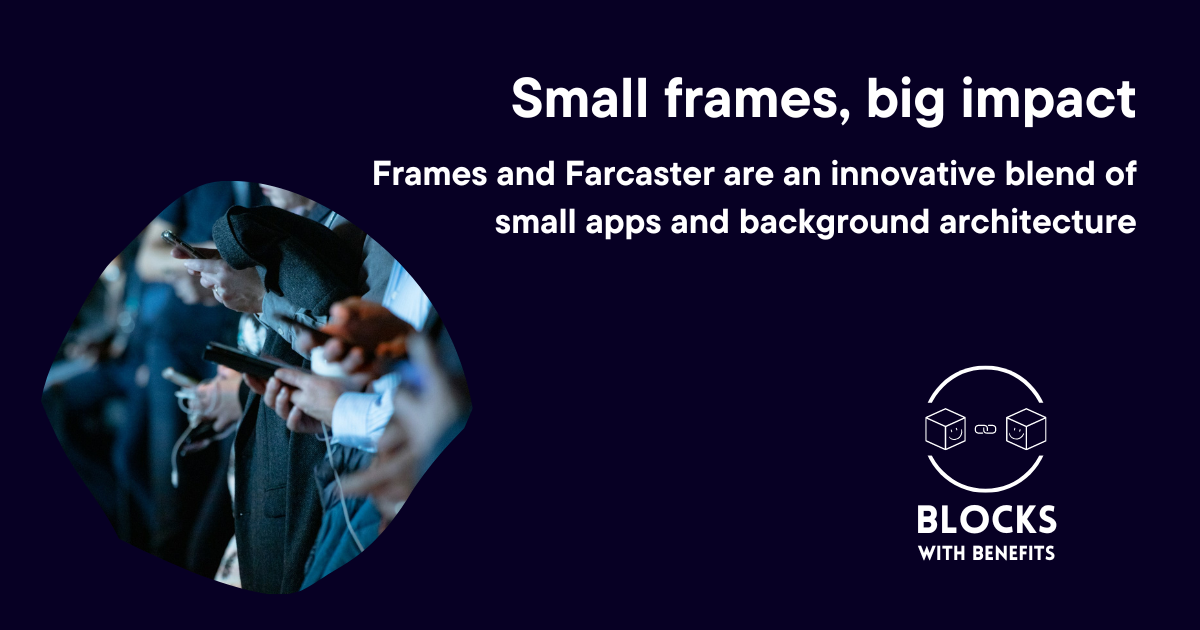 Small frames, big impact

Frames and Farcaster are an innovative blend of small apps and background architecture

BLOCKS
WITH BENEFITS